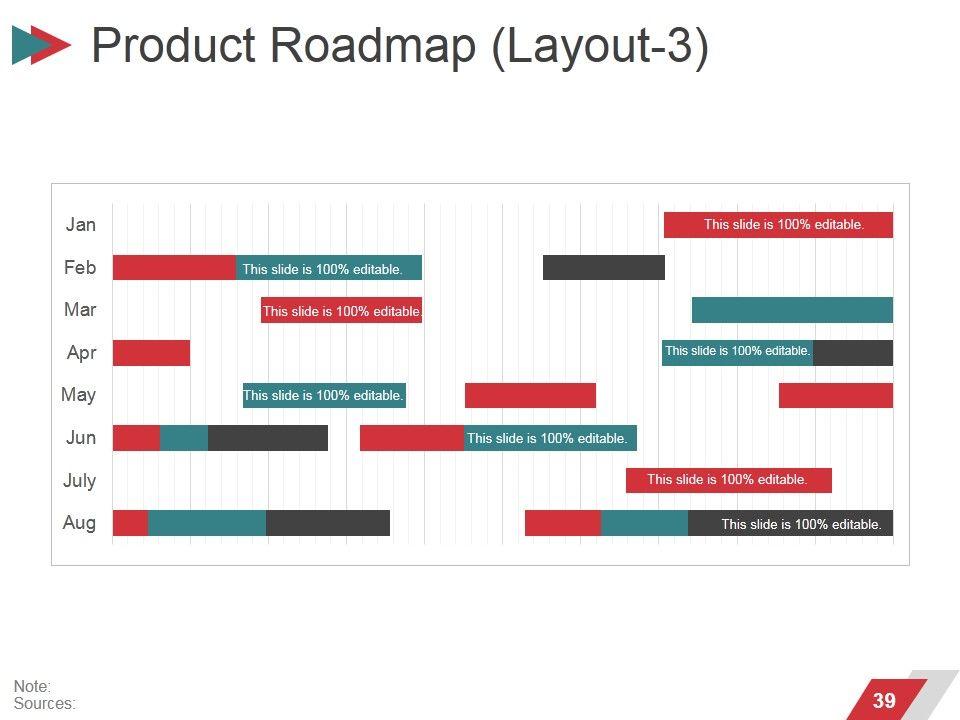 Product Roadmap (Layout-3)

Jan
This slide is 100% editable.
Feb
This slide is 100% editable.
Mar
This slide is 100% editable.
Apr
This slide is 100% editable.
May
This slide is 100% editable.
Jun
This slide is 100% editable.
July
This slide is 100% editable.
Aug
This slide is 100% editable.

Note:
Sources:
39